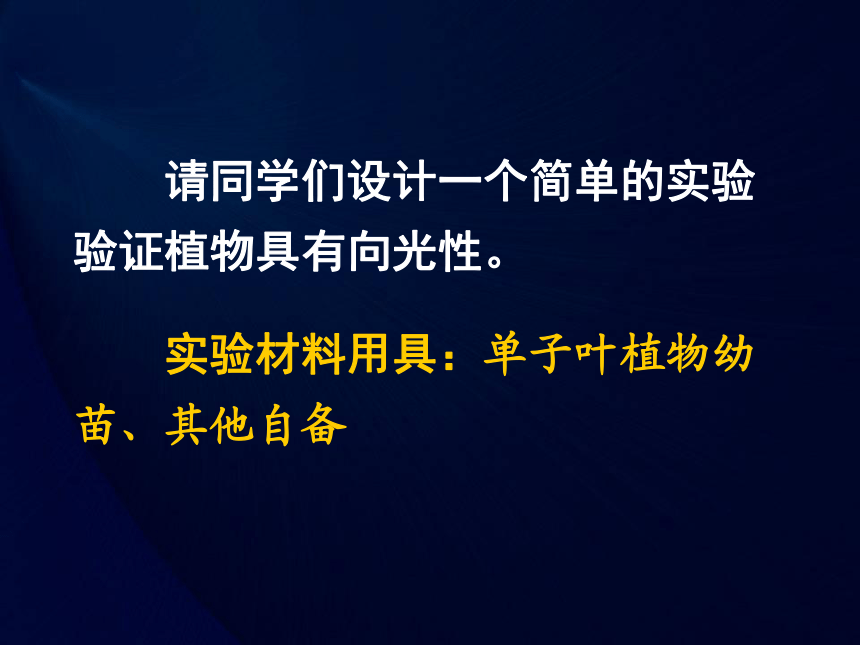 请同学们设计一个简单的实验验证植物具有向光性。

实验材料用具：单子叶植物幼苗、其他自备